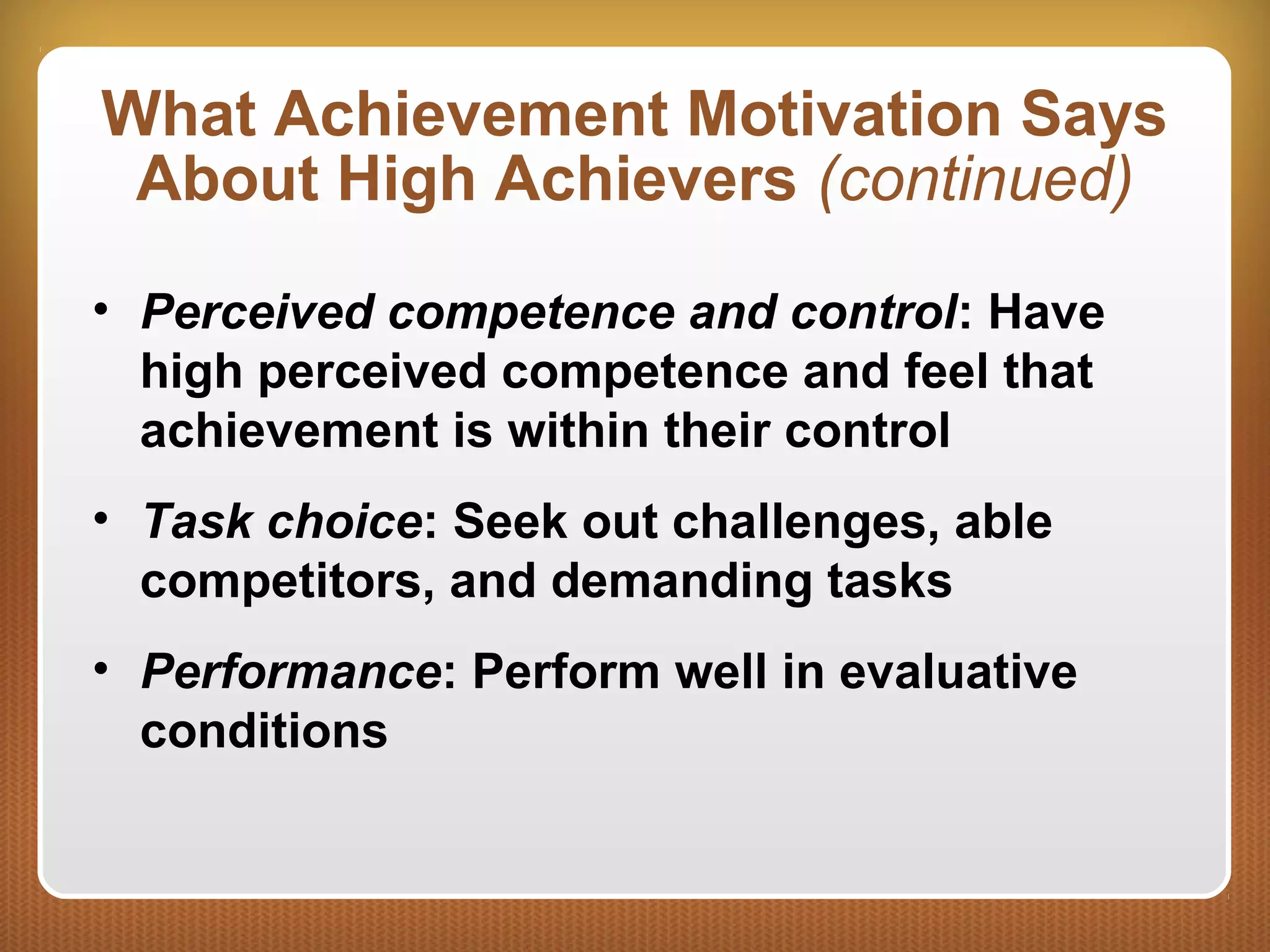 What Achievement Motivation Says About High Achievers (continued)

• Perceived competence and control: Have high perceived competence and feel that achievement is within their control

• Task choice: Seek out challenges, able competitors, and demanding tasks

• Performance: Perform well in evaluative conditions